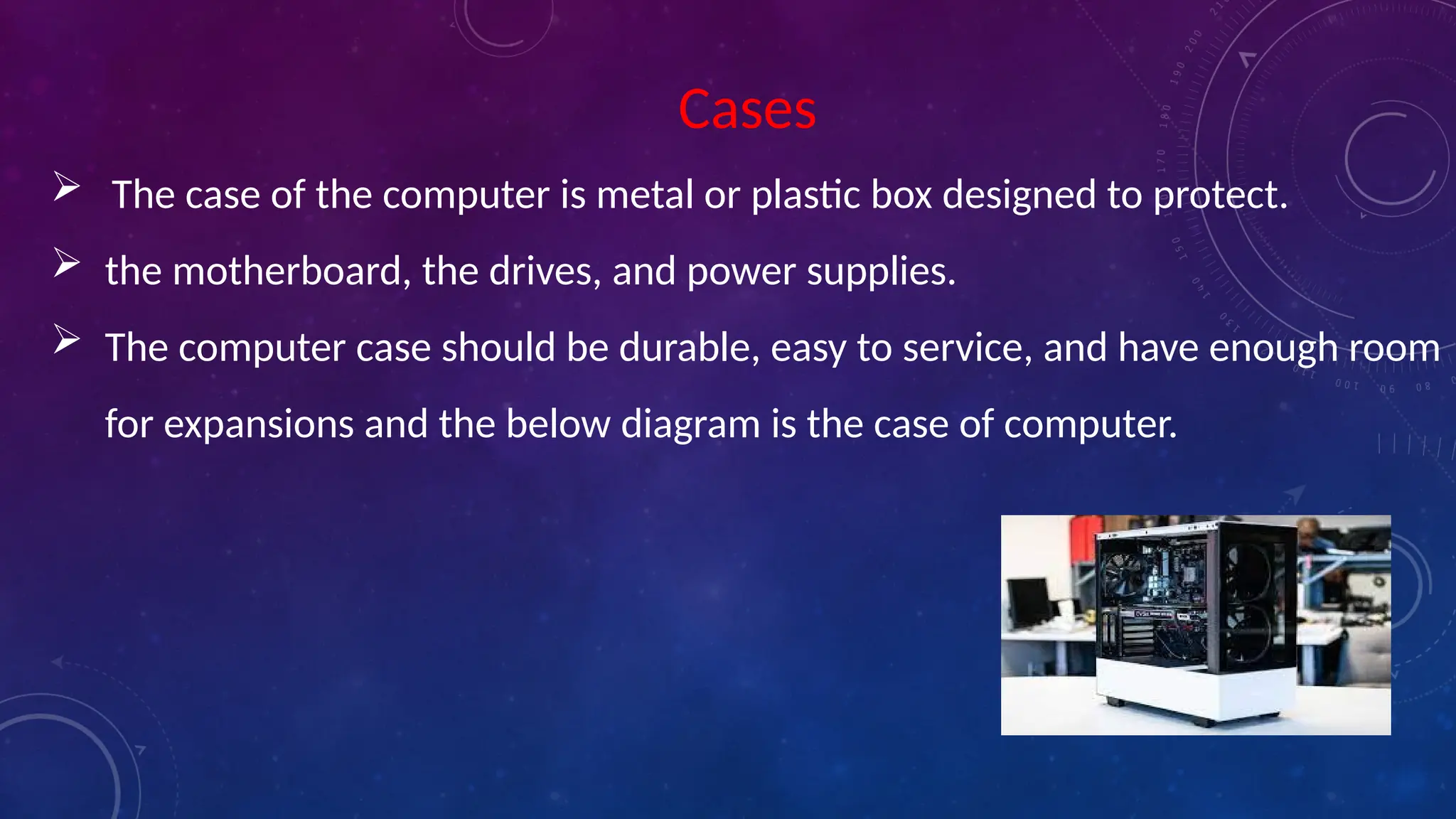 Cases

➢ The case of the computer is metal or plastic box designed to protect.

➢ the motherboard, the drives, and power supplies.

➢ The computer case should be durable, easy to service, and have enough room for expansions and the below diagram is the case of computer.